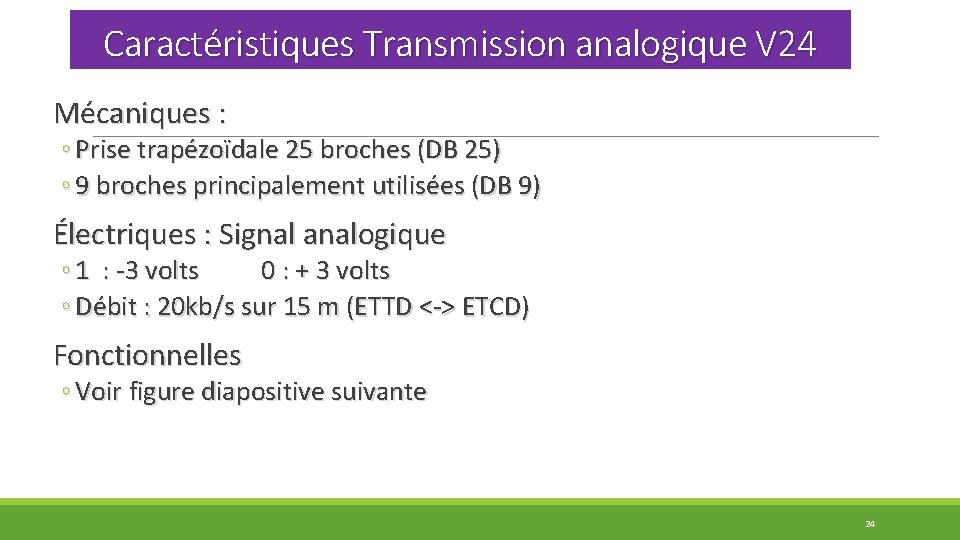 Caractéristiques Transmission analogique V24

Mécaniques :

◦ Prise trapézoïdale 25 broches (DB 25)
◦ 9 broches principalement utilisées (DB 9)

Électriques : Signal analogique

◦ 1 : -3 volts 0 : + 3 volts
◦ Débit : 20kb/s sur 15 m (ETTD <-> ETCD)

Fonctionnelles

◦ Voir figure diapositive suivante

24